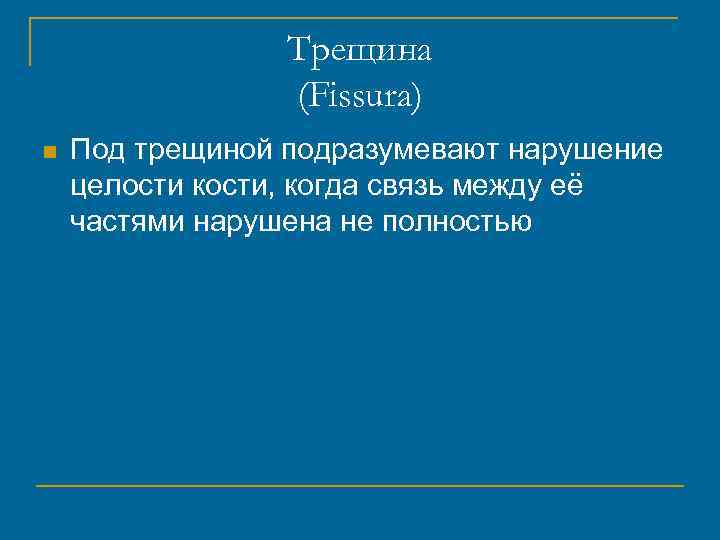 Трещина
(Fissura)

Под трещиной подразумевают нарушение целости кости, когда связь между её частями нарушена не полностью